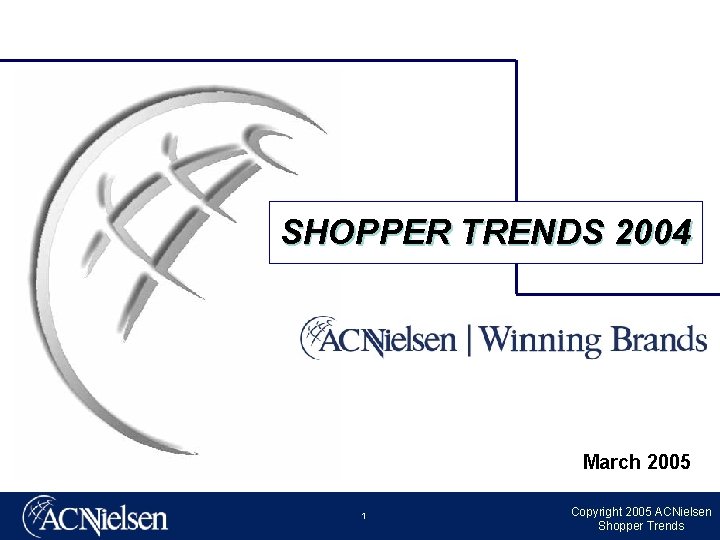 SHOPPER TRENDS 2004

ACNielsen | Winning Brands

March 2005

ACNielsen

1

Copyright 2005 ACNielsen
Shopper Trends